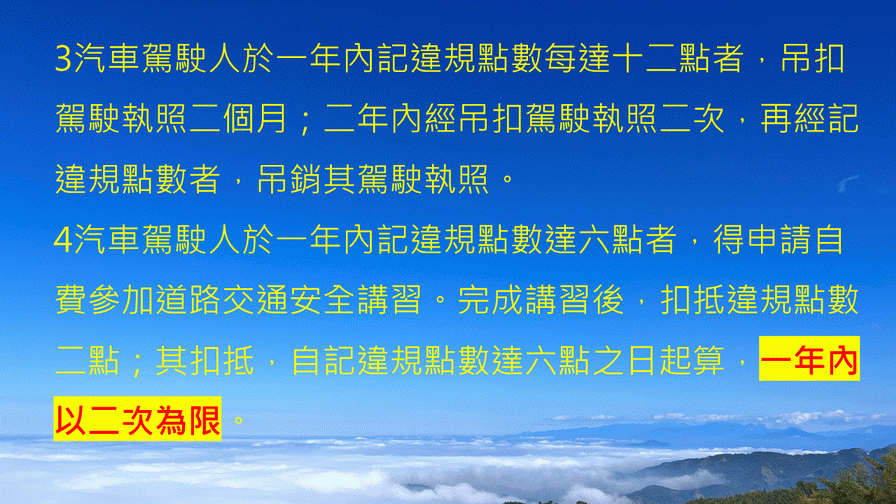 3汽車駕駛人於一年內記違規點數每達十二點者，吊扣駕駛執照二個月；二年內經吊扣駕駛執照二次，再經記違規點數者，吊銷其駕駛執照。

4汽車駕駛人於一年內記違規點數達六點者，得申請自費參加道路交通安全講習。完成講習後，扣抵違規點數二點；其扣抵，自記違規點數達六點之日起算，一年內以二次為限。